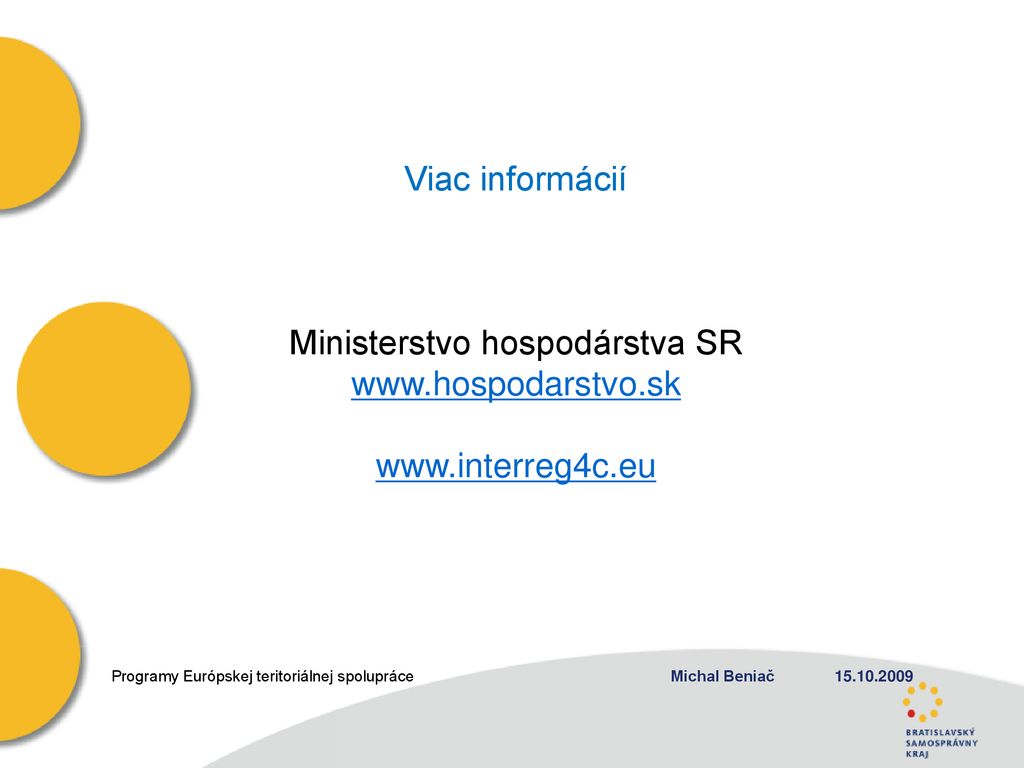 Viac informácií

Ministerstvo hospodárstva SR
www.hospodarstvo.sk

www.interreg4c.eu

Programy Európskej teritoriálnej spolupráce Michal Beniač 15.10.2009

BRATISLAVSKÝ SAMOSPRÁVNY KRAJ